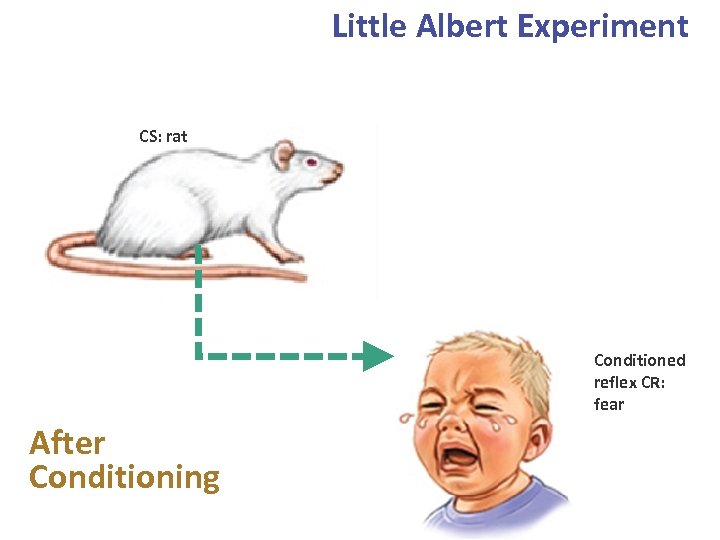 Little Albert Experiment

CS: rat

Conditioned reflex CR: fear

After Conditioning